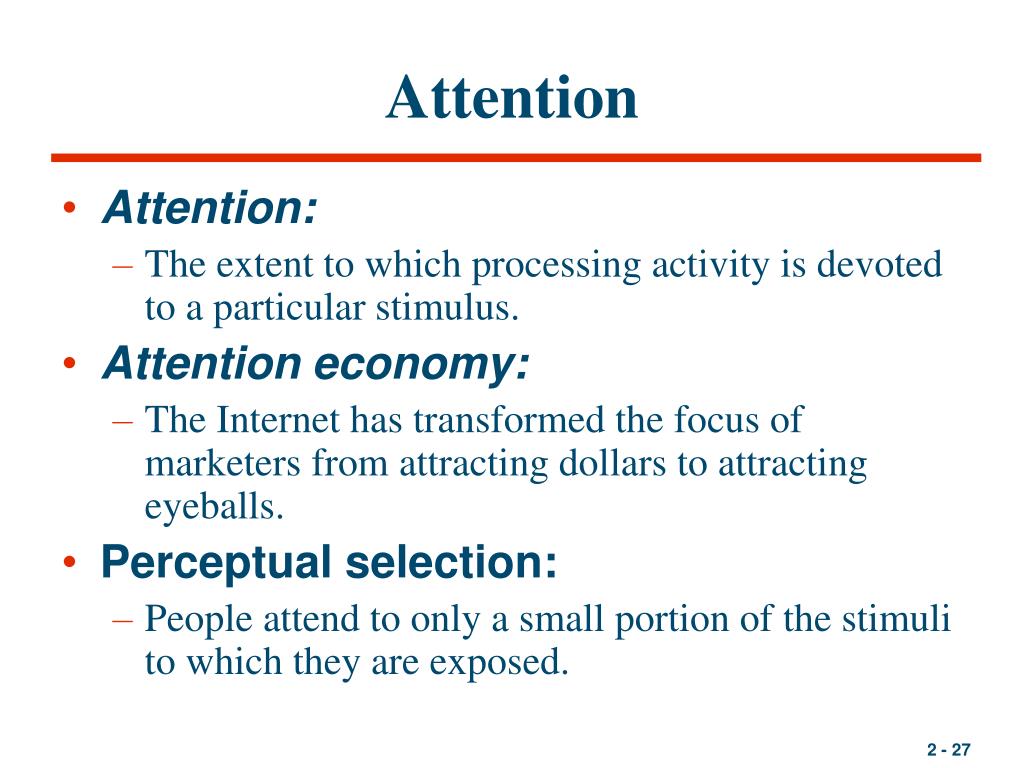 Attention

• Attention:
– The extent to which processing activity is devoted to a particular stimulus.
• Attention economy:
– The Internet has transformed the focus of marketers from attracting dollars to attracting eyeballs.
• Perceptual selection:
– People attend to only a small portion of the stimuli to which they are exposed.

2 - 27